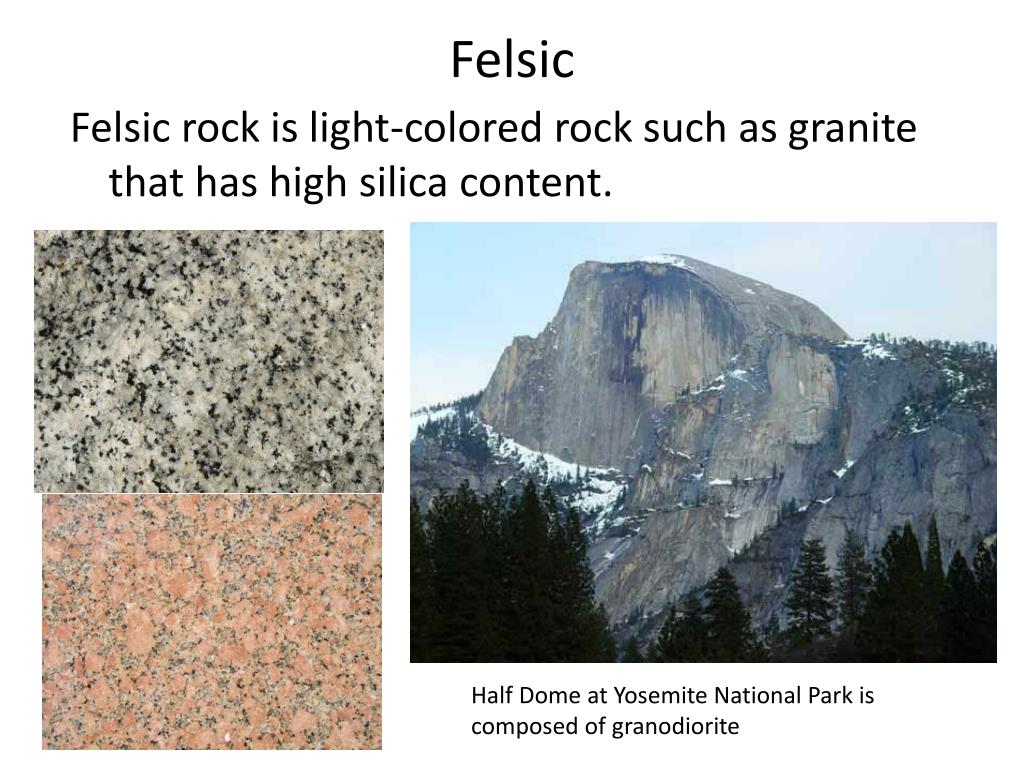 Felsic

Felsic rock is light-colored rock such as granite that has high silica content.

Half Dome at Yosemite National Park is composed of granodiorite